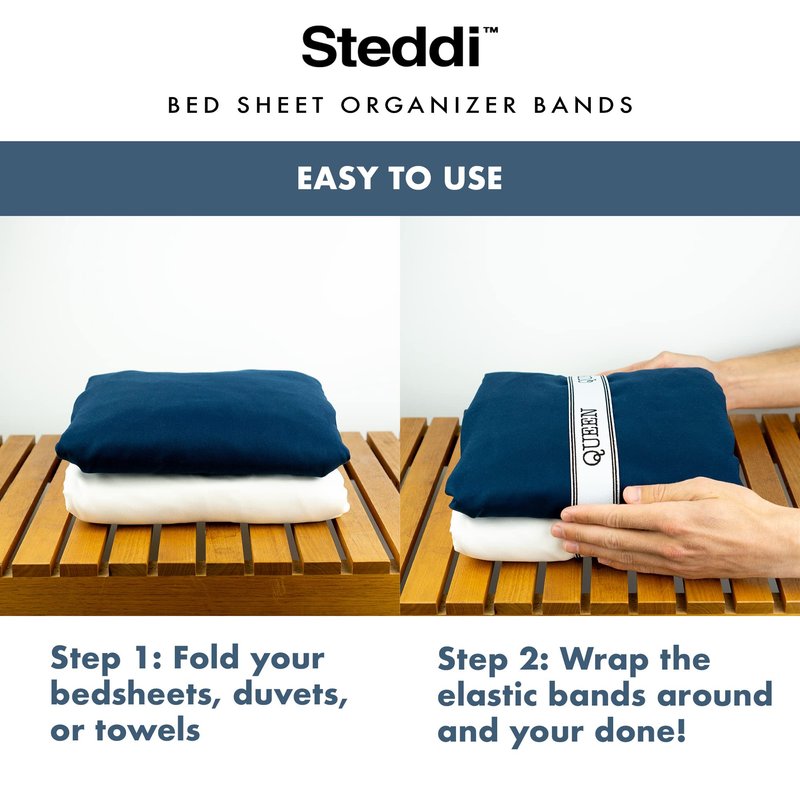 Steddi™

BED SHEET ORGANIZER BANDS

EASY TO USE

QUEEN

Step 1: Fold your bedsheets, duvets, or towels

Step 2: Wrap the elastic bands around and your done!